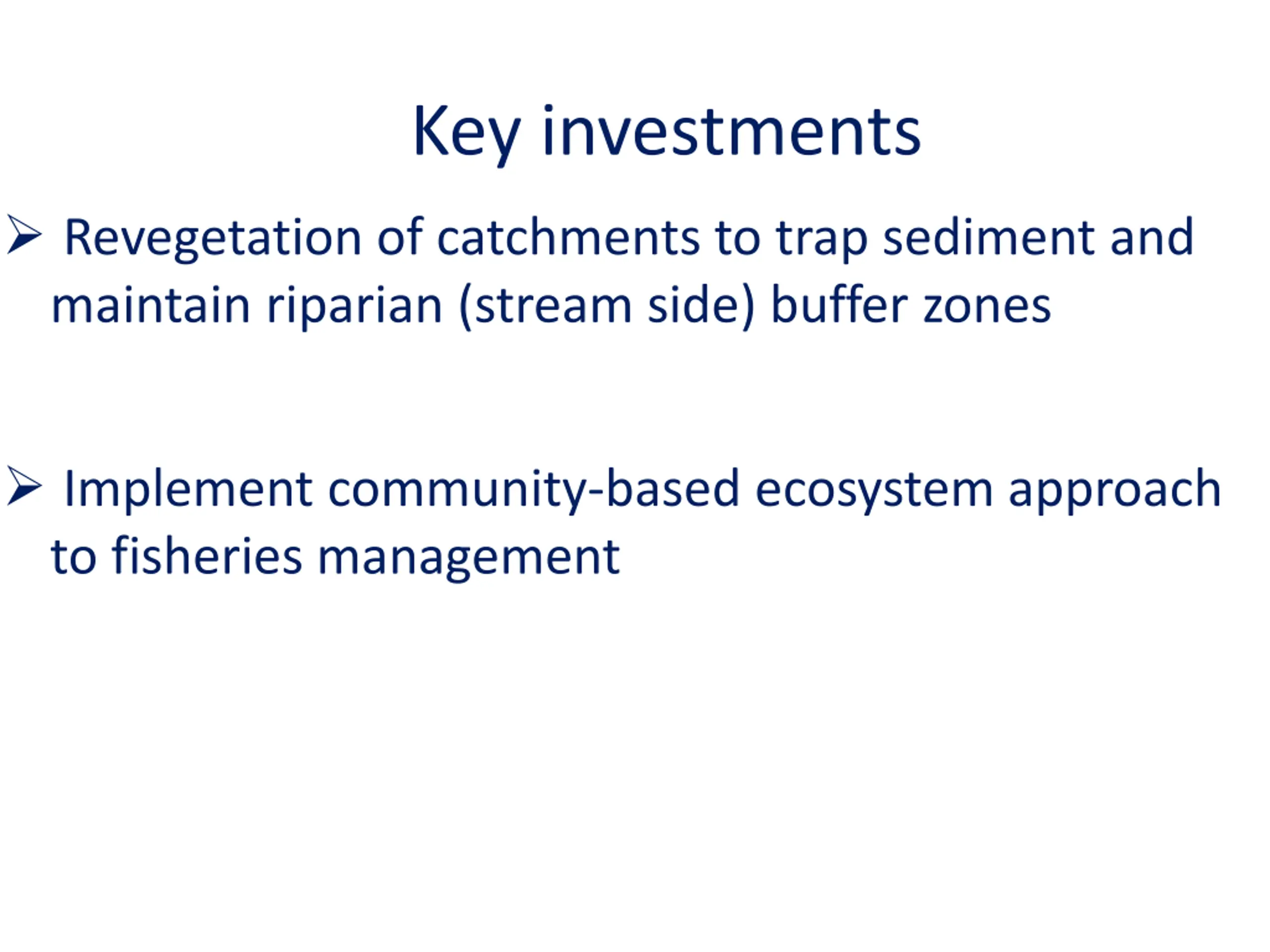 Key investments

➢ Revegetation of catchments to trap sediment and maintain riparian (stream side) buffer zones

➢ Implement community-based ecosystem approach to fisheries management